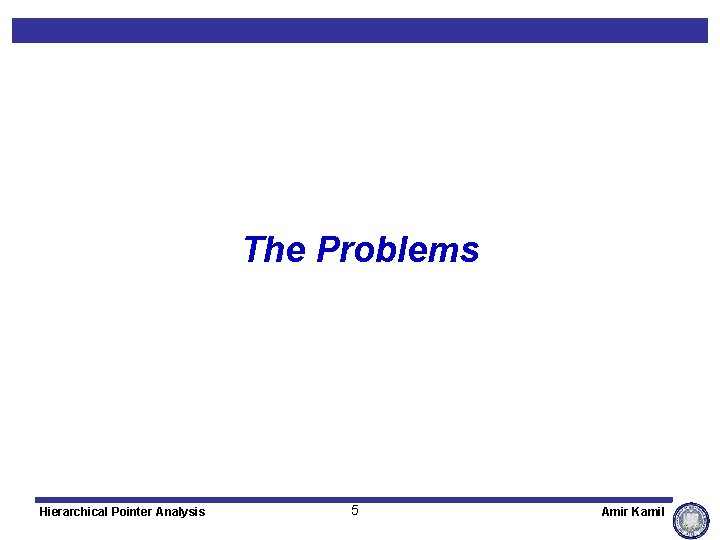 The Problems

Hierarchical Pointer Analysis

5

Amir Kamil